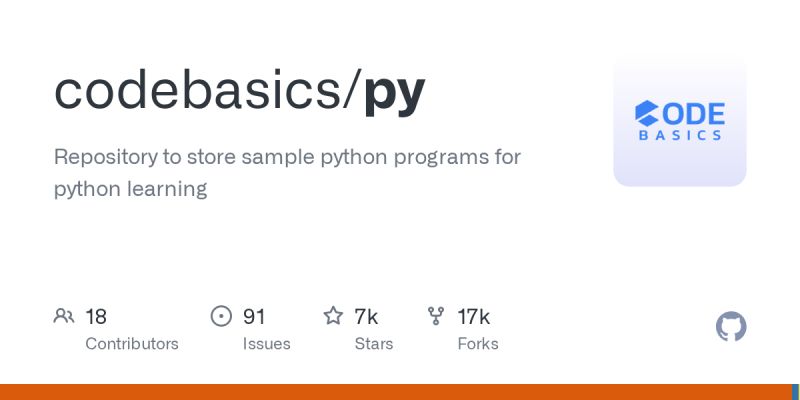 codebasics/py

Repository to store sample python programs for python learning

CODE
BASICS

18
Contributors

91
Issues

7k
Stars

17k
Forks